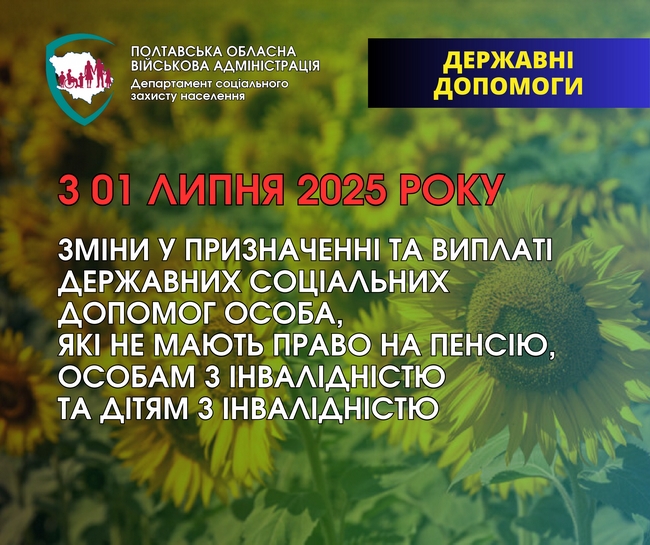 ПОЛТАВСЬКА ОБЛАСНА ВІЙСЬКОВА АДМІНІСТРАЦІЯ
Департамент соціального захисту населення

ДЕРЖАВНІ ДОПОМОГИ

З 01 ЛИПНЯ 2025 РОКУ

ЗМІНИ У ПРИЗНАЧЕННІ ТА ВИПЛАТІ ДЕРЖАВНИХ СОЦІАЛЬНИХ ДОПОМОГ ОСОБА, ЯКІ НЕ МАЮТЬ ПРАВО НА ПЕНСІЮ, ОСОБАМ З ІНВАЛІДНІСТЮ ТА ДІТЯМ З ІНВАЛІДНІСТЮ